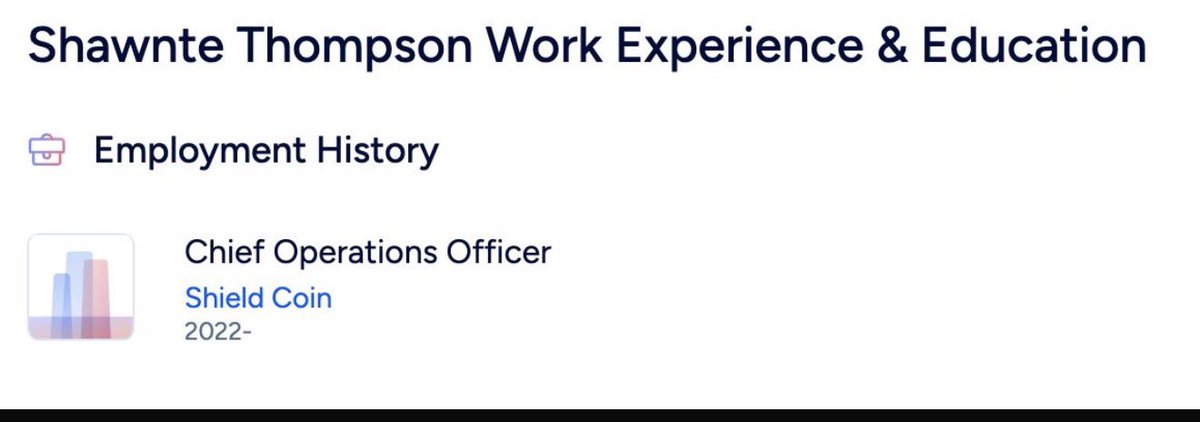 Shawnte Thompson Work Experience & Education

Employment History

Chief Operations Officer
Shield Coin
2022-